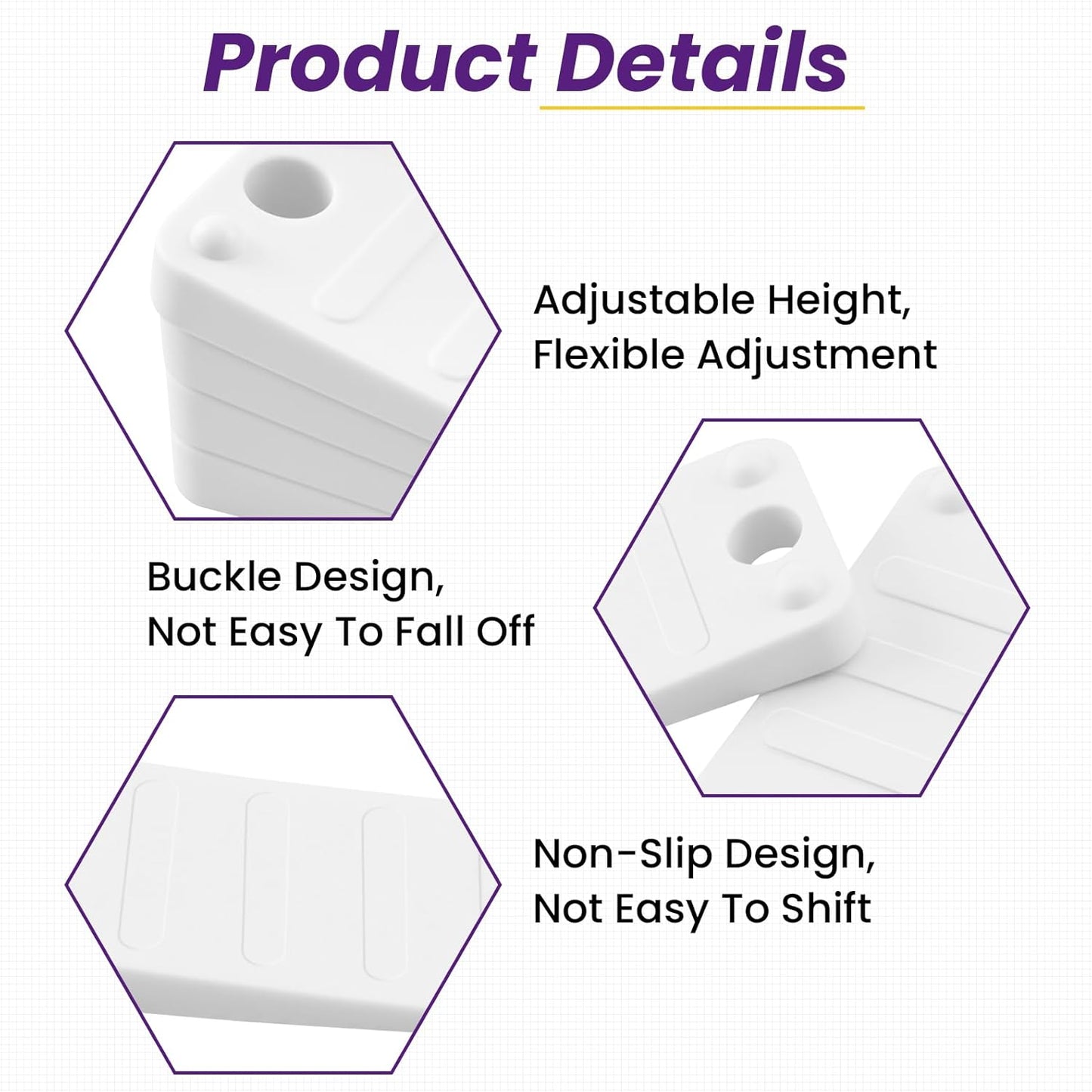 Product Details

Adjustable Height, Flexible Adjustment

Buckle Design, Not Easy To Fall Off

Non-Slip Design, Not Easy To Shift